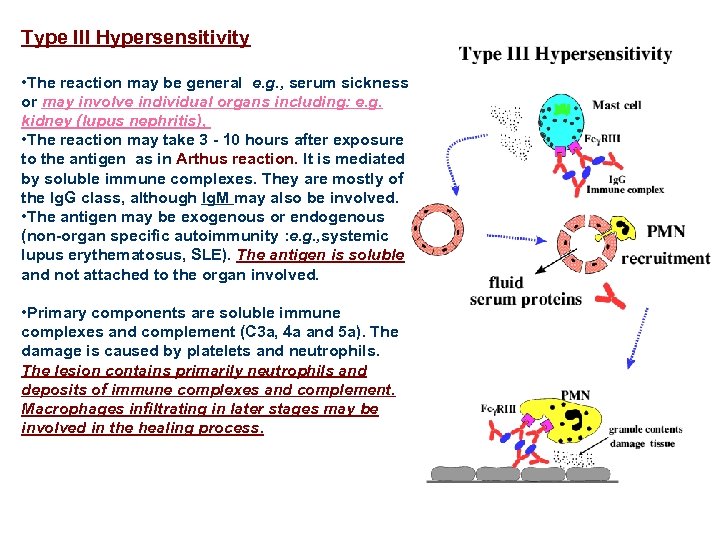 Type III Hypersensitivity

•The reaction may be general e.g., serum sickness or may involve individual organs including: e.g. kidney (lupus nephritis),
•The reaction may take 3 - 10 hours after exposure to the antigen as in Arthus reaction. It is mediated by soluble immune complexes. They are mostly of the IgG class, although IgM may also be involved.
•The antigen may be exogenous or endogenous (non-organ specific autoimmunity :e.g.,systemic lupus erythematosus, SLE). The antigen is soluble and not attached to the organ involved.

•Primary components are soluble immune complexes and complement (C3a, 4a and 5a). The damage is caused by platelets and neutrophils. The lesion contains primarily neutrophils and deposits of immune complexes and complement. Macrophages infiltrating in later stages may be involved in the healing process.

Type III Hypersensitivity

Mast cell

Fc$\gamma$RIII

IgG
Immune complex

PMN
recruitment

fluid
serum proteins

PMN

Fc$\gamma$RIII

granule contents
damage tissue